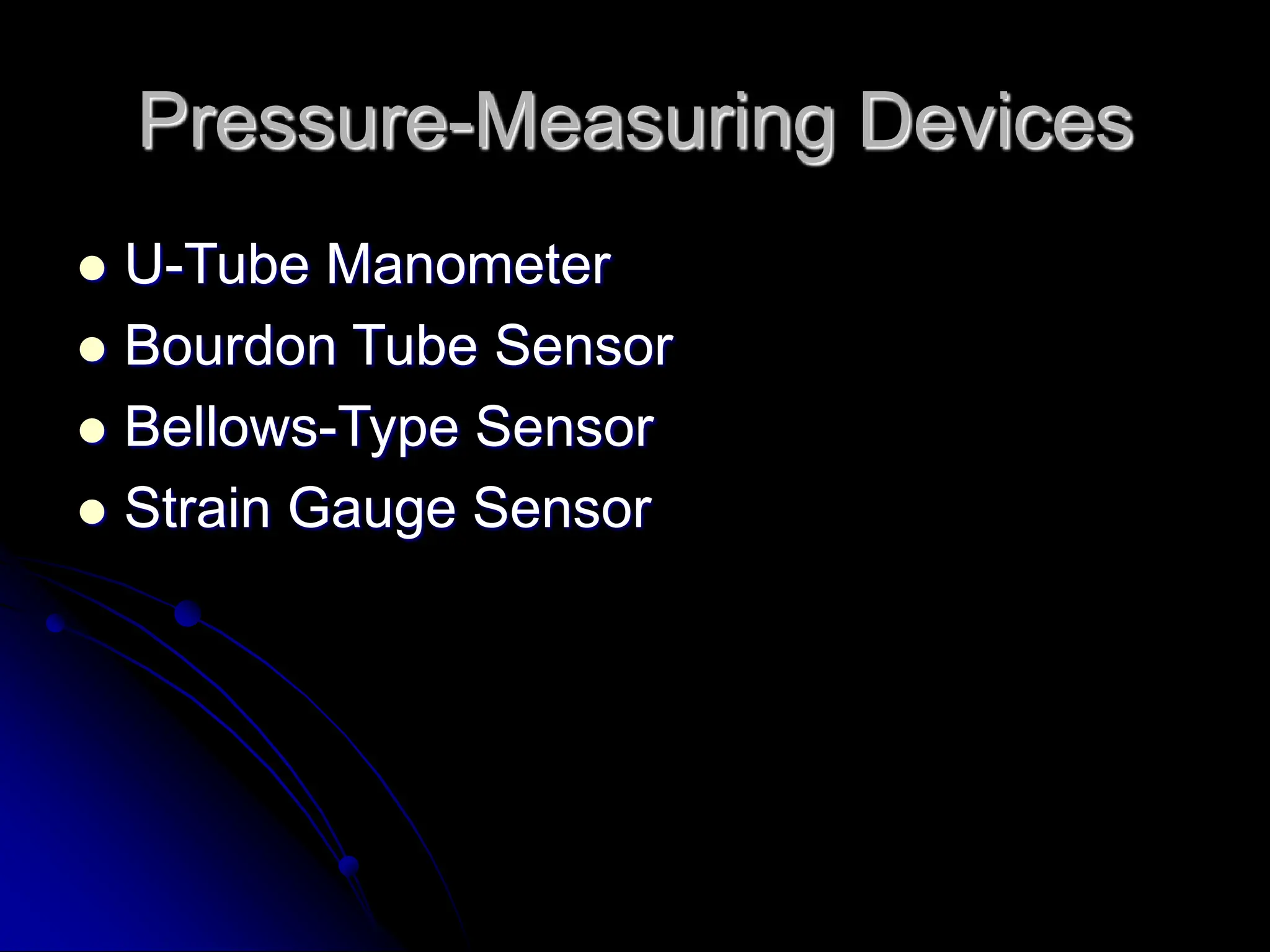 Pressure-Measuring Devices

- U-Tube Manometer
- Bourdon Tube Sensor
- Bellows-Type Sensor
- Strain Gauge Sensor